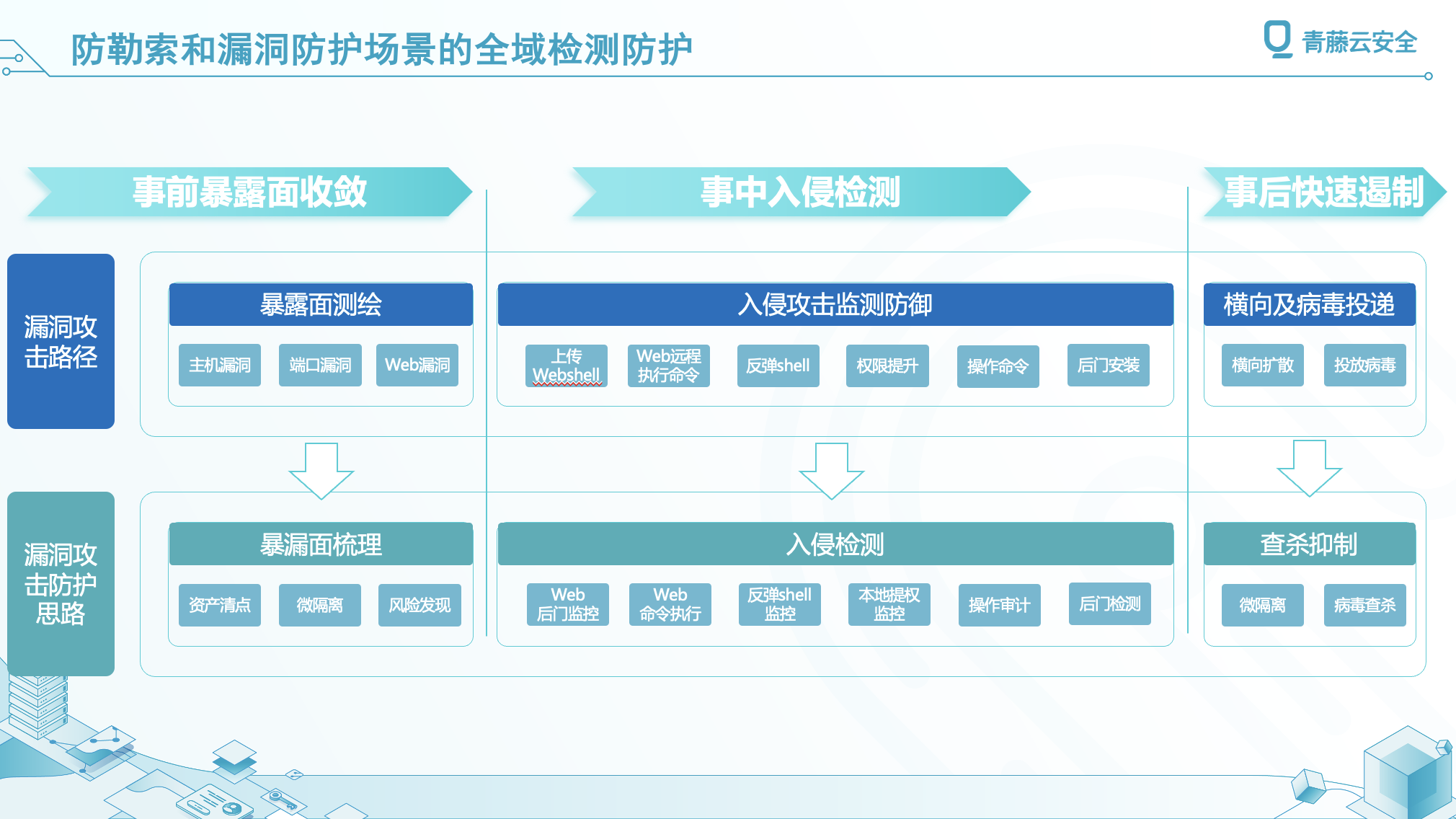 防勒索和漏洞防护场景的全域检测防护

青藤云安全

事前暴露面收敛

事中入侵检测

事后快速遏制

漏洞攻击路径

暴露面测绘

主机漏洞 端口漏洞 Web漏洞

入侵攻击监测防御

上传Webshell Web远程执行命令 反弹shell 权限提升 操作命令 后门安装

横向及病毒投递

横向扩散 投放病毒

漏洞攻击防护思路

暴漏面梳理

资产清点 微隔离 风险发现

入侵检测

Web后门监控 Web命令执行 反弹shell监控 本地提权监控 操作审计 后门检测

查杀抑制

微隔离 病毒查杀